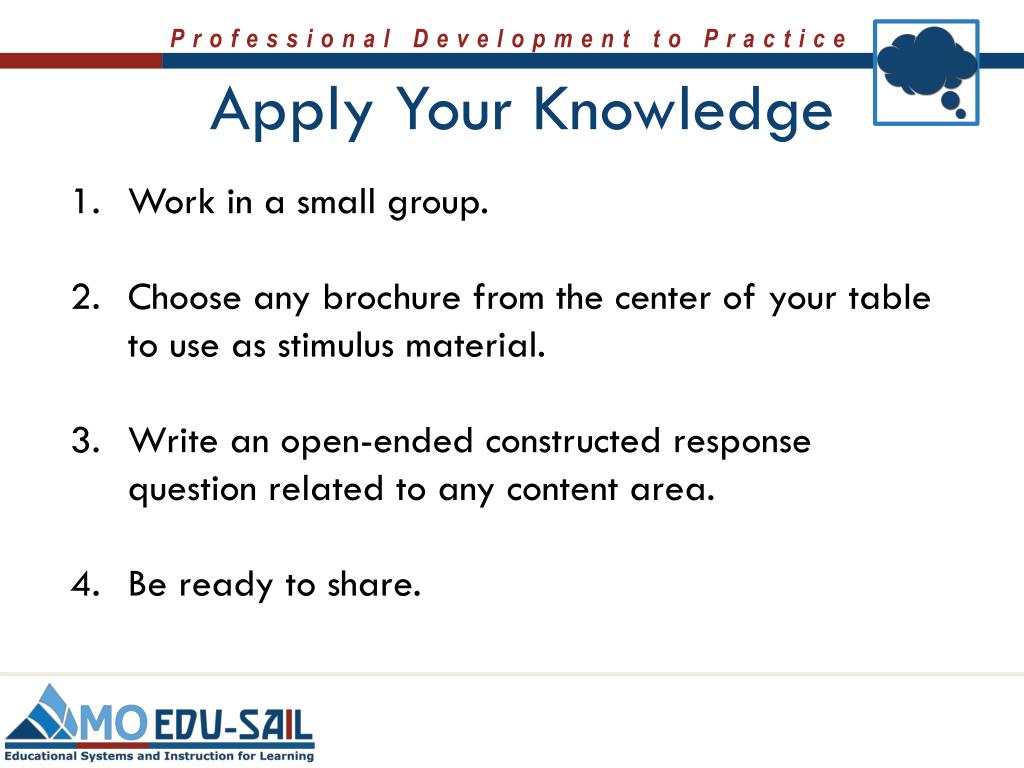 Professional Development to Practice

Apply Your Knowledge

1. Work in a small group.

2. Choose any brochure from the center of your table to use as stimulus material.

3. Write an open-ended constructed response question related to any content area.

4. Be ready to share.

MO EDU-SAIL
Educational Systems and Instruction for Learning